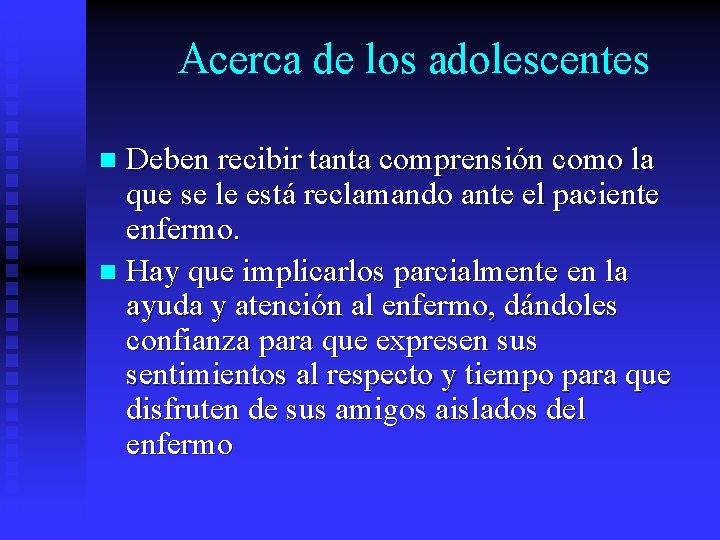 Acerca de los adolescentes

- Deben recibir tanta comprensión como la que se le está reclamando ante el paciente enfermo.
- Hay que implicarlos parcialmente en la ayuda y atención al enfermo, dándoles confianza para que expresen sus sentimientos al respecto y tiempo para que disfruten de sus amigos aislados del enfermo